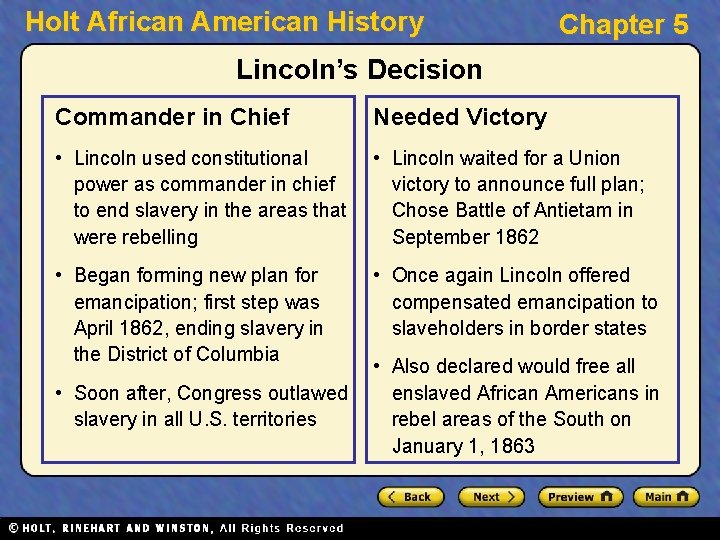 Holt African American History

Chapter 5

Lincoln's Decision

Commander in Chief

• Lincoln used constitutional power as commander in chief to end slavery in the areas that were rebelling

• Began forming new plan for emancipation; first step was April 1862, ending slavery in the District of Columbia

• Soon after, Congress outlawed slavery in all U.S. territories

Needed Victory

• Lincoln waited for a Union victory to announce full plan; Chose Battle of Antietam in September 1862

• Once again Lincoln offered compensated emancipation to slaveholders in border states

• Also declared would free all enslaved African Americans in rebel areas of the South on January 1, 1863

Back

Next

Preview

Main

© HOLT, RINEHART AND WINSTON, All Rights Reserved